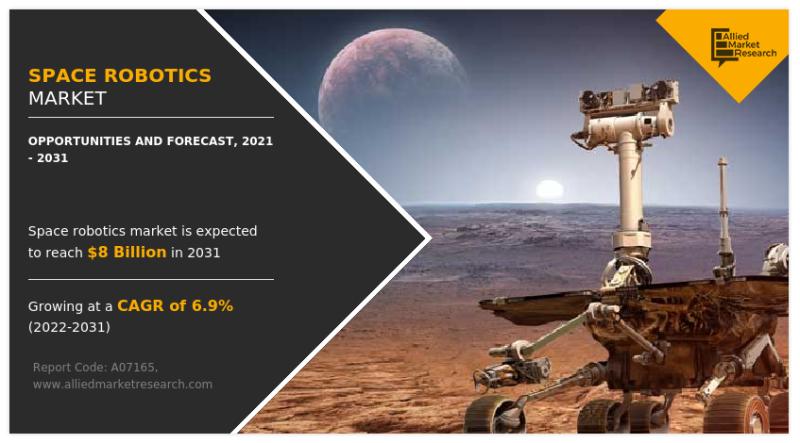 SPACE ROBOTICS
MARKET

OPPORTUNITIES AND FORECAST, 2021 - 2031

Space robotics market is expected to reach $8 Billion in 2031

Growing at a CAGR of 6.9% (2022-2031)

Report Code: A07165,
www.alliedmarketresearch.com

Allied Market Research